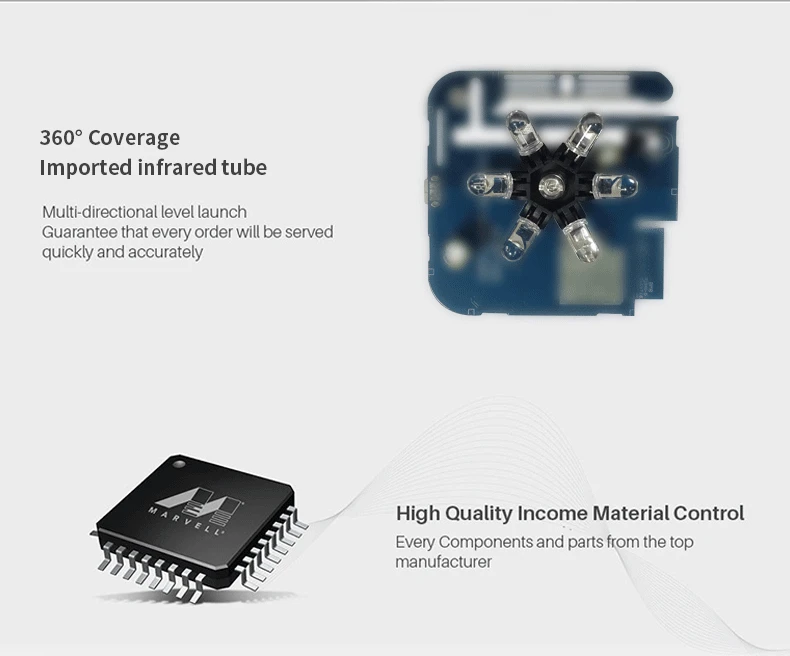 360° Coverage
Imported infrared tube

Multi-directional level launch
Guarantee that every order will be served quickly and accurately

MARVELL

High Quality Income Material Control

Every Components and parts from the top manufacturer